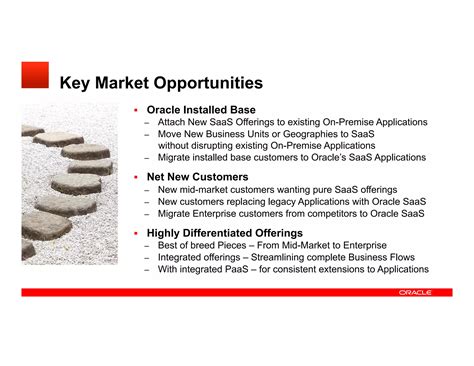 Key Market Opportunities

• Oracle Installed Base
– Attach New SaaS Offerings to existing On-Premise Applications
– Move New Business Units or Geographies to SaaS without disrupting existing On-Premise Applications
– Migrate installed base customers to Oracle's SaaS Applications

• Net New Customers
– New mid-market customers wanting pure SaaS offerings
– New customers replacing legacy Applications with Oracle SaaS
– Migrate Enterprise customers from competitors to Oracle SaaS

• Highly Differentiated Offerings
– Best of breed Pieces – From Mid-Market to Enterprise
– Integrated offerings – Streamlining complete Business Flows
– With integrated PaaS – for consistent extensions to Applications

ORACLE